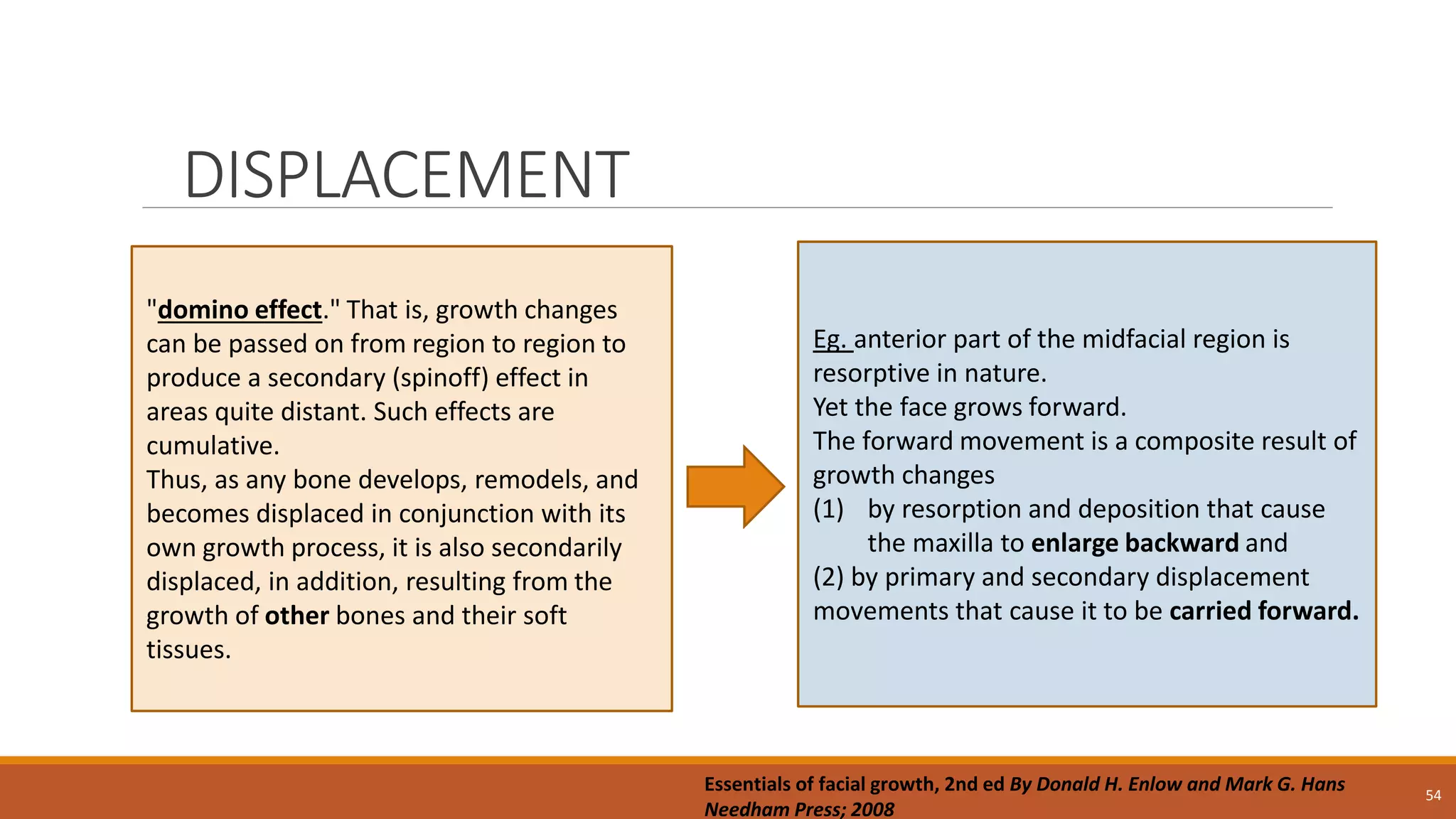 DISPLACEMENT

"domino effect." That is, growth changes can be passed on from region to region to produce a secondary (spinoff) effect in areas quite distant. Such effects are cumulative.
Thus, as any bone develops, remodels, and becomes displaced in conjunction with its own growth process, it is also secondarily displaced, in addition, resulting from the growth of other bones and their soft tissues.

Eg. anterior part of the midfacial region is resorptive in nature.
Yet the face grows forward.
The forward movement is a composite result of growth changes
(1) by resorption and deposition that cause the maxilla to enlarge backward and
(2) by primary and secondary displacement movements that cause it to be carried forward.

Essentials of facial growth, 2nd ed By Donald H. Enlow and Mark G. Hans Needham Press; 2008

54